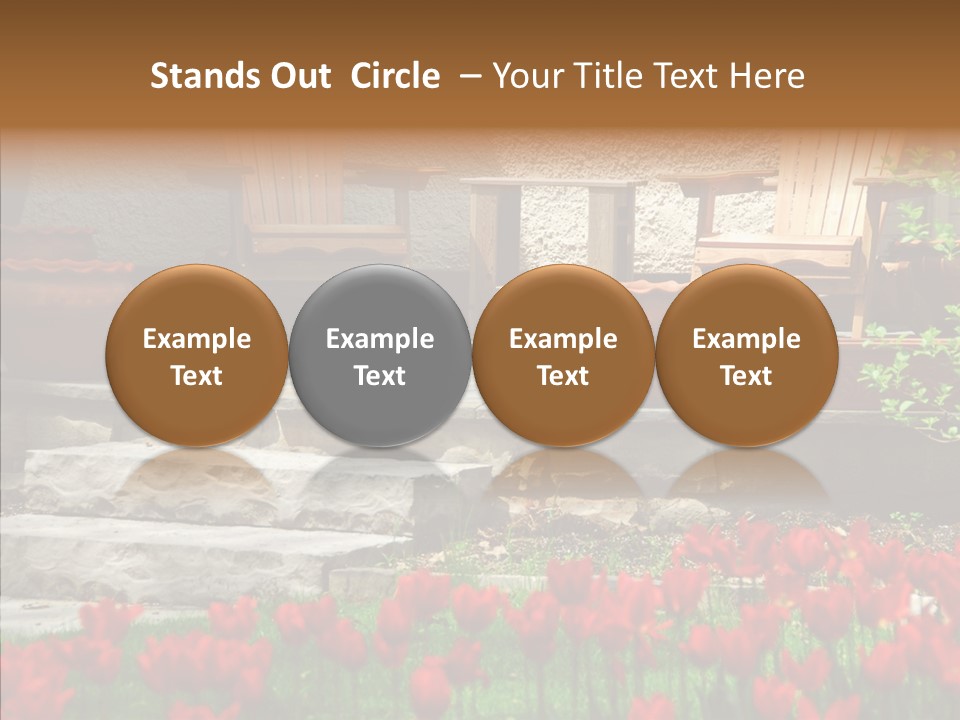 Stands Out Circle – Your Title Text Here

Example Text

Example Text

Example Text

Example Text